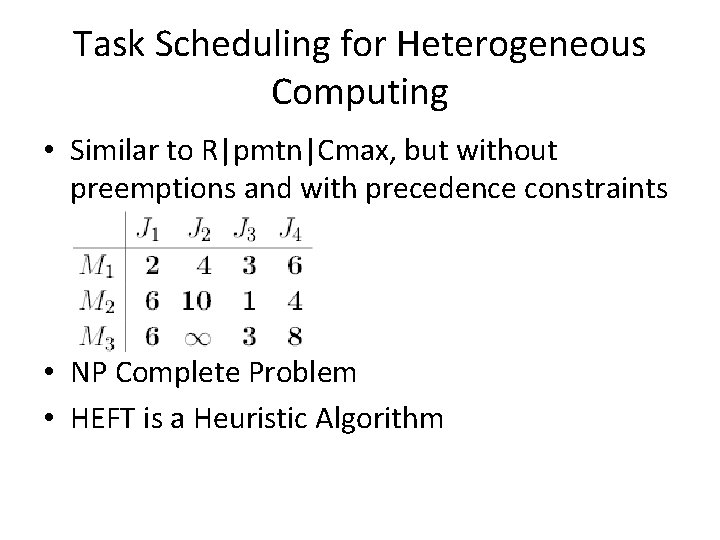 Task Scheduling for Heterogeneous Computing

• Similar to R|pmtn|Cmax, but without preemptions and with precedence constraints

| | $J_1$ | $J_2$ | $J_3$ | $J_4$ |
|---|---|---|---|---|
| $M_1$ | 2 | 4 | 3 | 6 |
| $M_2$ | 6 | 10 | 1 | 4 |
| $M_3$ | 6 | $\infty$ | 3 | 8 |

• NP Complete Problem

• HEFT is a Heuristic Algorithm